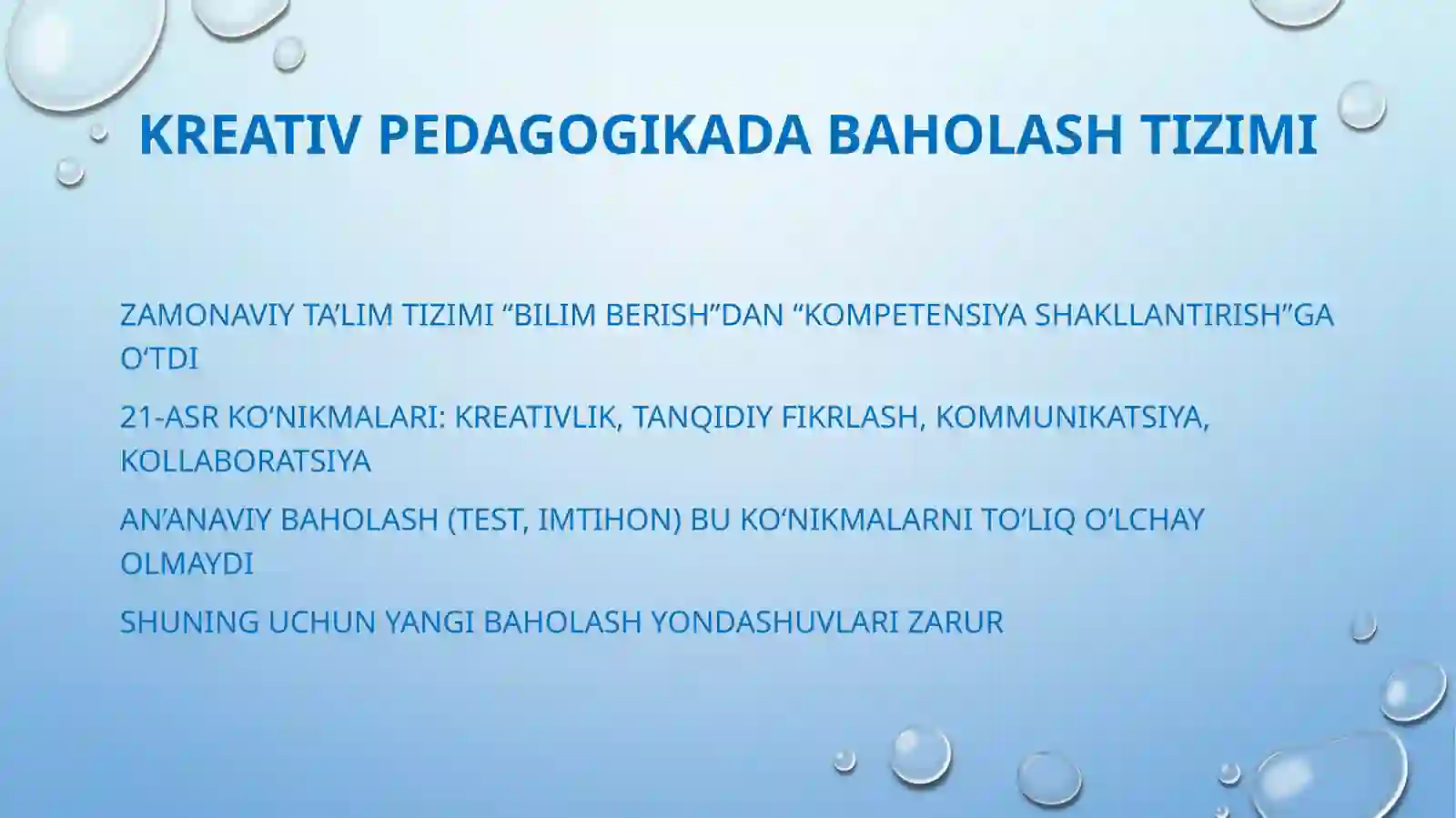 KREATIV PEDAGOGIKADA BAHOLASH TIZIMI

ZAMONAVIY TA’LIM TIZIMI “BILIM BERISH”DAN “KOMPETENSIYA SHAKLLANTIRISH”GA O‘TDI

21-ASR KO‘NIKMALARI: KREATIVLIK, TANQIDIY FIKRLASH, KOMMUNIKATSIYA, KOLLABORATSIYA

AN’ANAVIY BAHOLASH (TEST, IMTIHON) BU KO‘NIKMALARNI TO‘LIQ O‘LCHAY OLMAYDI

SHUNING UCHUN YANGI BAHOLASH YONDASHUVLARI ZARUR